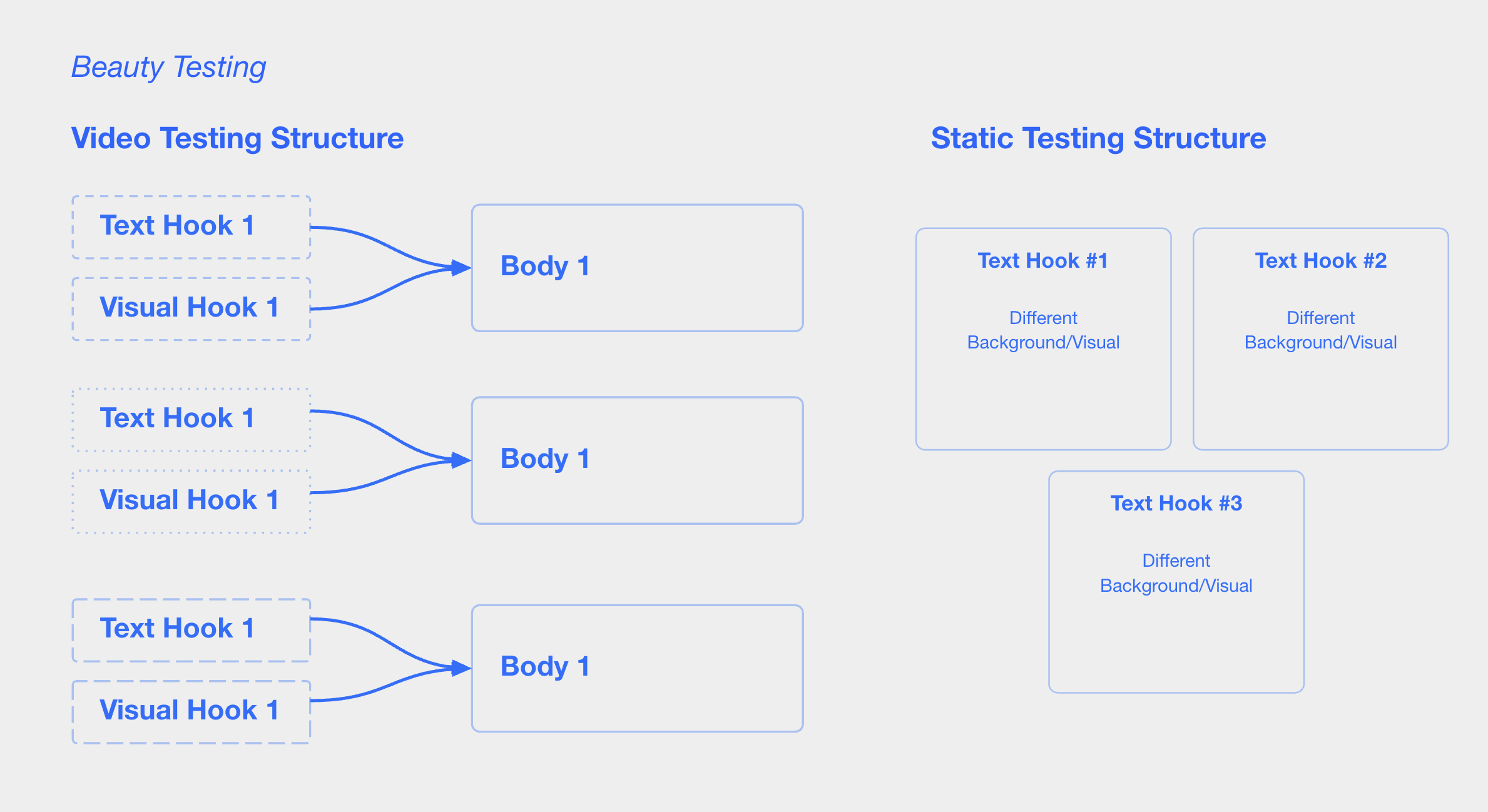 Beauty Testing

Video Testing Structure

Text Hook 1

Visual Hook 1

Body 1

Text Hook 1

Visual Hook 1

Body 1

Text Hook 1

Visual Hook 1

Body 1

Static Testing Structure

Text Hook #1

Different Background/Visual

Text Hook #2

Different Background/Visual

Text Hook #3

Different Background/Visual